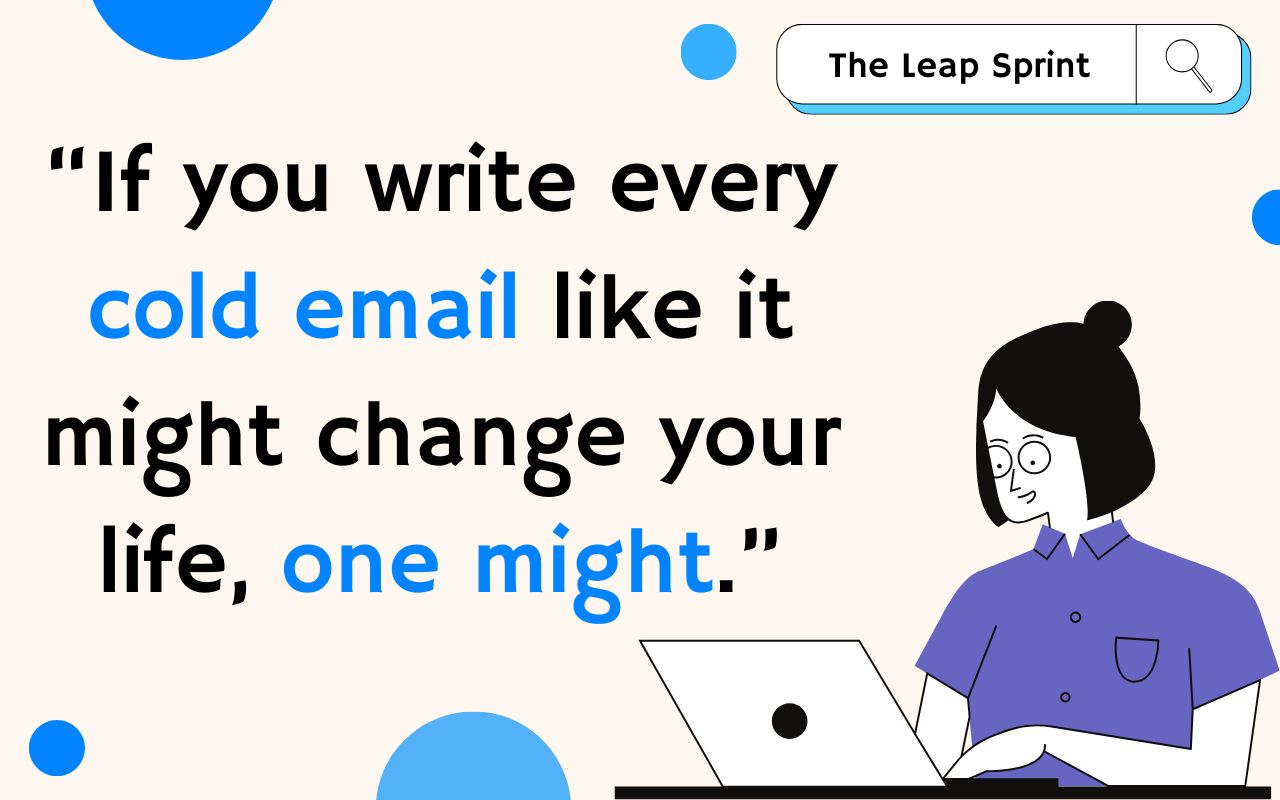 The Leap Sprint

“If you write every cold email like it might change your life, one might.”